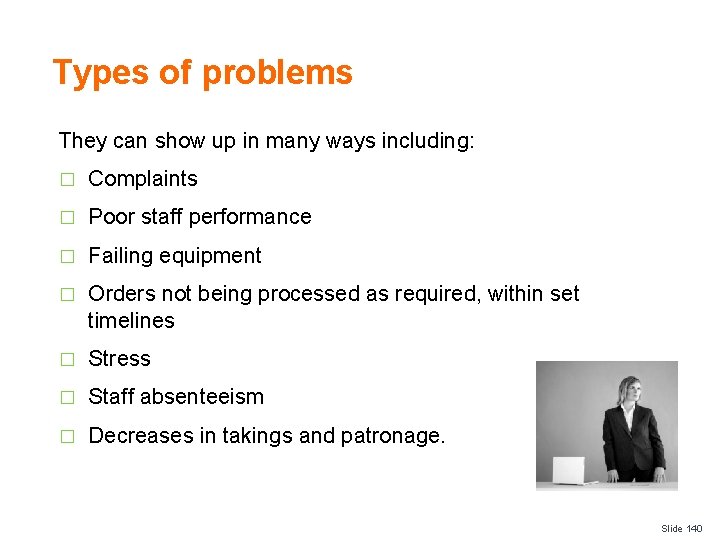 Types of problems

They can show up in many ways including:

□ Complaints

□ Poor staff performance

□ Failing equipment

□ Orders not being processed as required, within set timelines

□ Stress

□ Staff absenteeism

□ Decreases in takings and patronage.

Slide 140